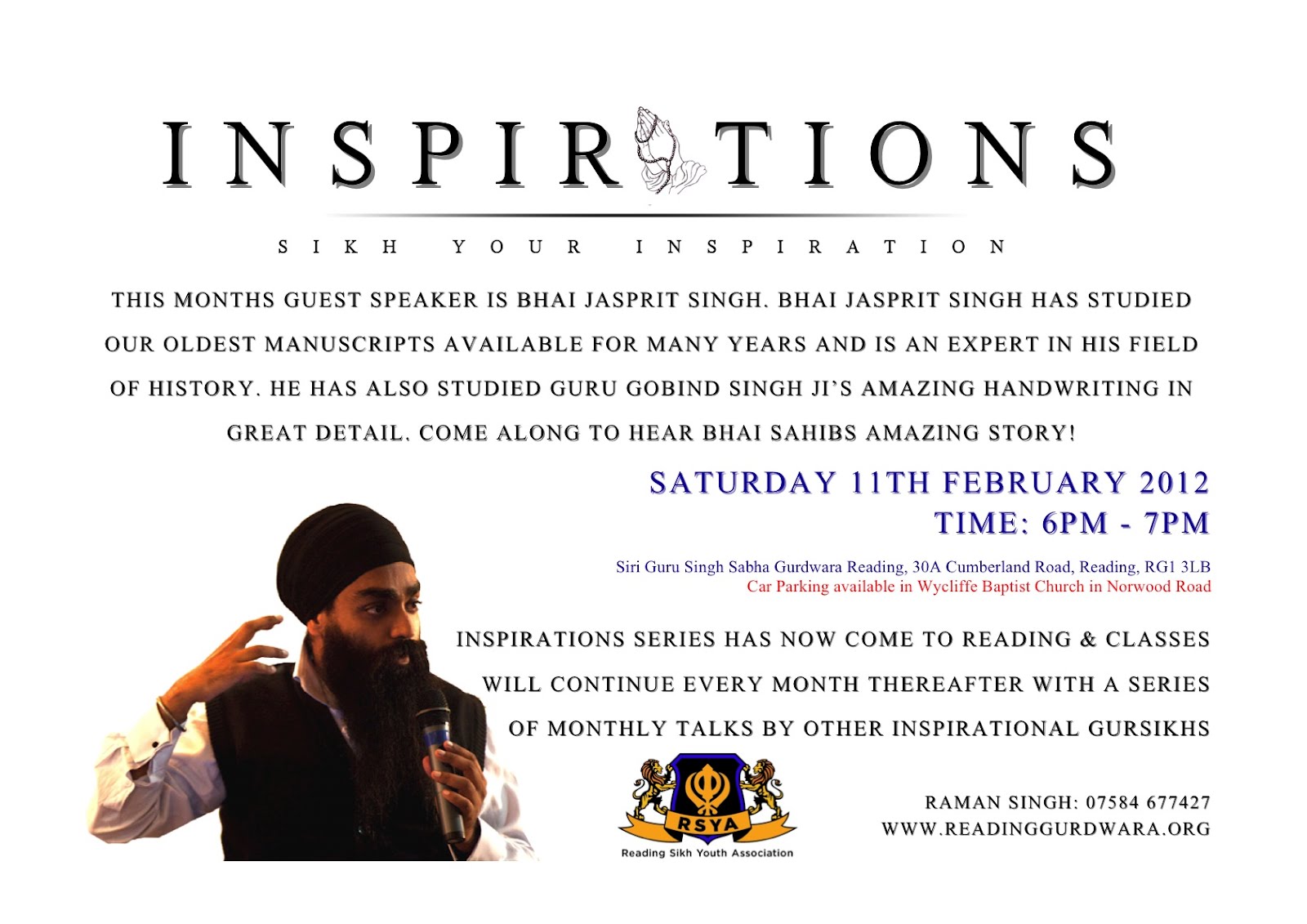 INSPIR TIONS

SIKH YOUR INSPIRATION

THIS MONTHS GUEST SPEAKER IS BHAI JASPRIT SINGH. BHAI JASPRIT SINGH HAS STUDIED OUR OLDEST MANUSCRIPTS AVAILABLE FOR MANY YEARS AND IS AN EXPERT IN HIS FIELD OF HISTORY. HE HAS ALSO STUDIED GURU GOBIND SINGH JI'S AMAZING HANDWRITING IN GREAT DETAIL. COME ALONG TO HEAR BHAI SAHIBS AMAZING STORY!

SATURDAY 11TH FEBRUARY 2012
TIME: 6PM - 7PM

Siri Guru Singh Sabha Gurdwara Reading, 30A Cumberland Road, Reading, RG1 3LB
Car Parking available in Wycliffe Baptist Church in Norwood Road

INSPIRATIONS SERIES HAS NOW COME TO READING & CLASSES WILL CONTINUE EVERY MONTH THEREAFTER WITH A SERIES OF MONTHLY TALKS BY OTHER INSPIRATIONAL GURSIKHS

RSYA
Reading Sikh Youth Association

RAMAN SINGH: 07584 677427
WWW.READINGGURDWARA.ORG